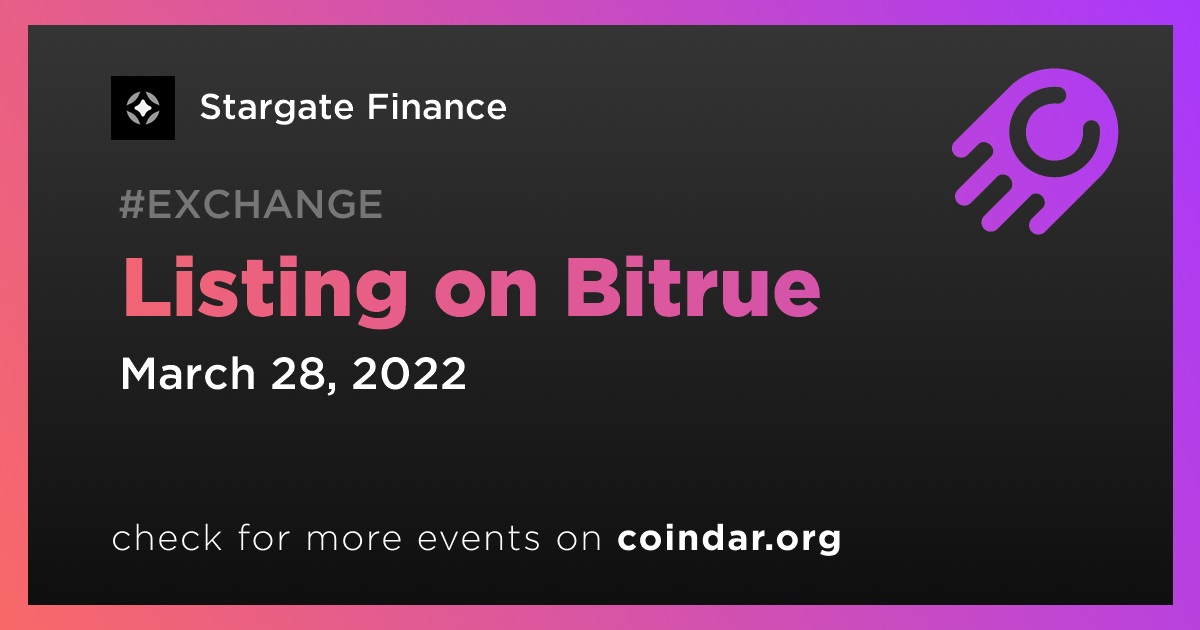 Stargate Finance

#EXCHANGE

Listing on Bitrue

March 28, 2022

check for more events on coindar.org